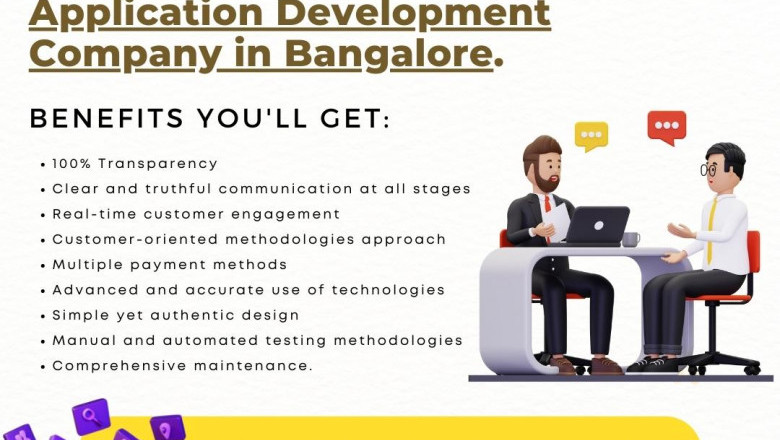 Application Development Company in Bangalore.

BENEFITS YOU'LL GET:

• 100% Transparency
• Clear and truthful communication at all stages
• Real-time customer engagement
• Customer-oriented methodologies approach
• Multiple payment methods
• Advanced and accurate use of technologies
• Simple yet authentic design
• Manual and automated testing methodologies
• Comprehensive maintenance.